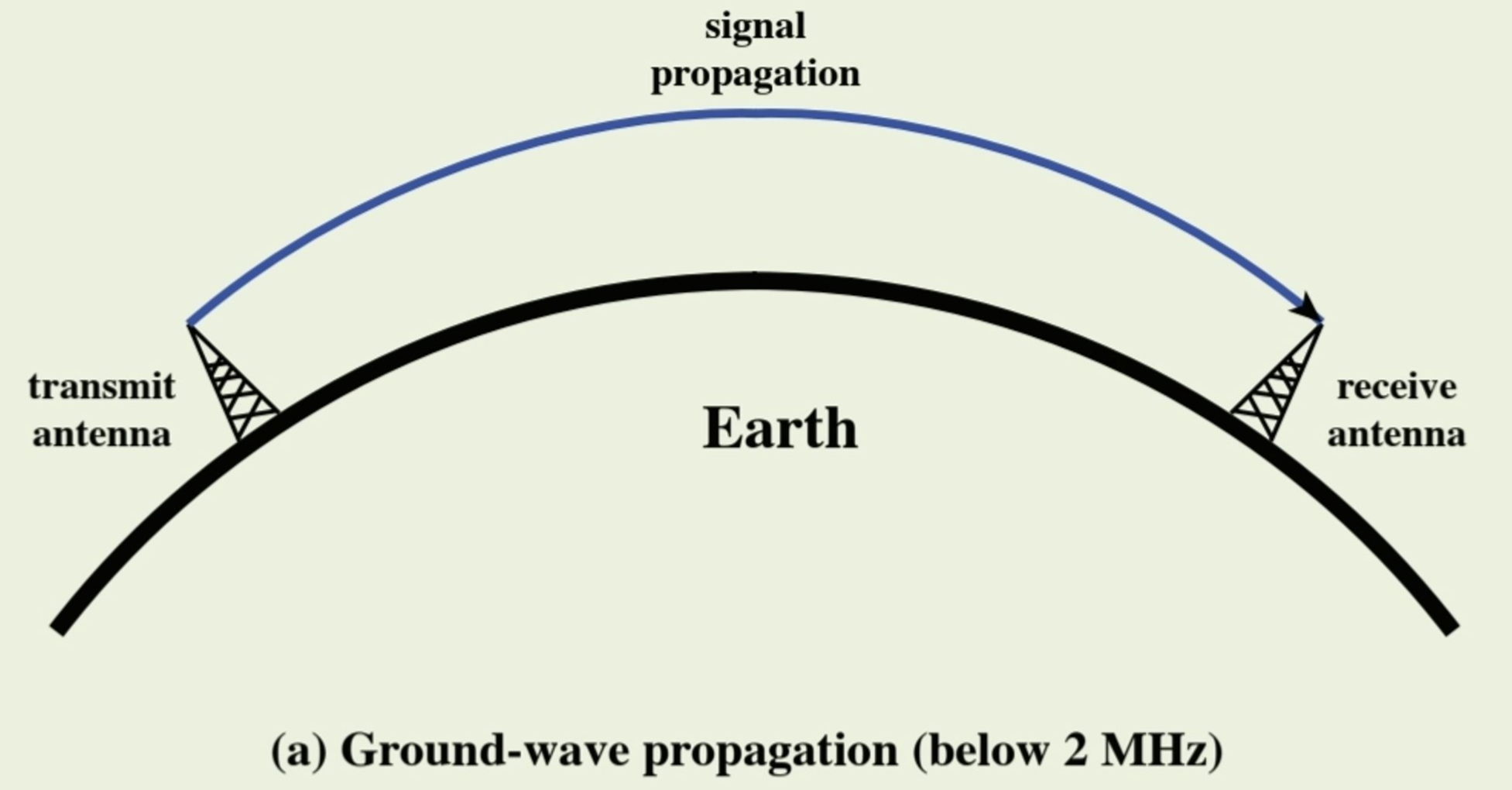 signal
propagation

transmit
antenna

Earth

receive
antenna

(a) Ground-wave propagation (below 2 MHz)